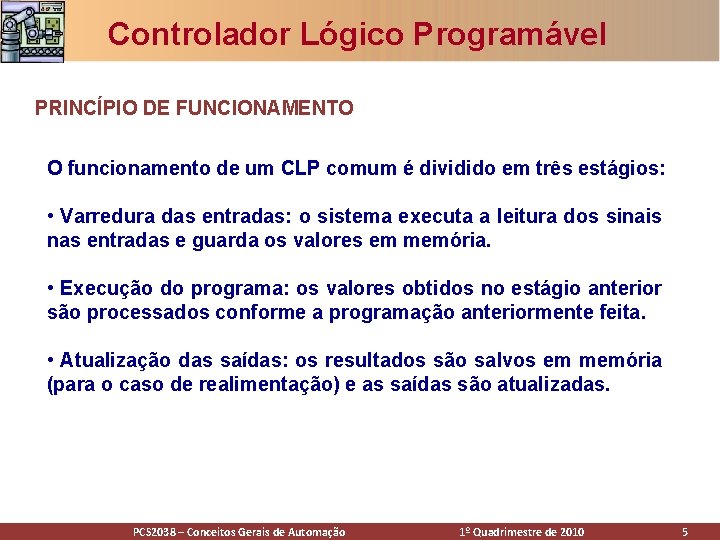 Controlador Lógico Programável

PRINCÍPIO DE FUNCIONAMENTO

O funcionamento de um CLP comum é dividido em três estágios:

• Varredura das entradas: o sistema executa a leitura dos sinais nas entradas e guarda os valores em memória.

• Execução do programa: os valores obtidos no estágio anterior são processados conforme a programação anteriormente feita.

• Atualização das saídas: os resultados são salvos em memória (para o caso de realimentação) e as saídas são atualizadas.

PCS2038 – Conceitos Gerais de Automação 1º Quadrimestre de 2010 5